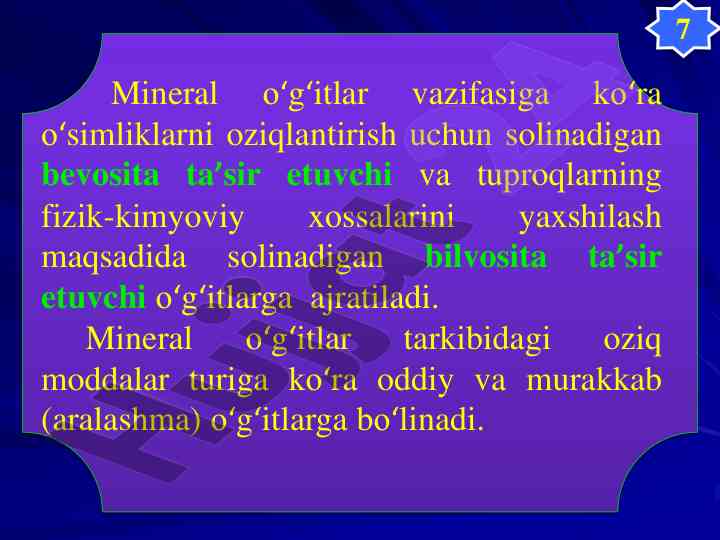 7

Mineral oʻgʻitlar vazifasiga koʻra oʻsimliklarni oziqlantirish uchun solinadigan bevosita taʼsir etuvchi va tuproqlarning fizik-kimyoviy xossalarini yaxshilash maqsadida solinadigan bilvosita taʼsir etuvchi oʻgʻitlarga ajratiladi.

Mineral oʻgʻitlar tarkibidagi oziq moddalar turiga koʻra oddiy va murakkab (aralashma) oʻgʻitlarga boʻlinadi.